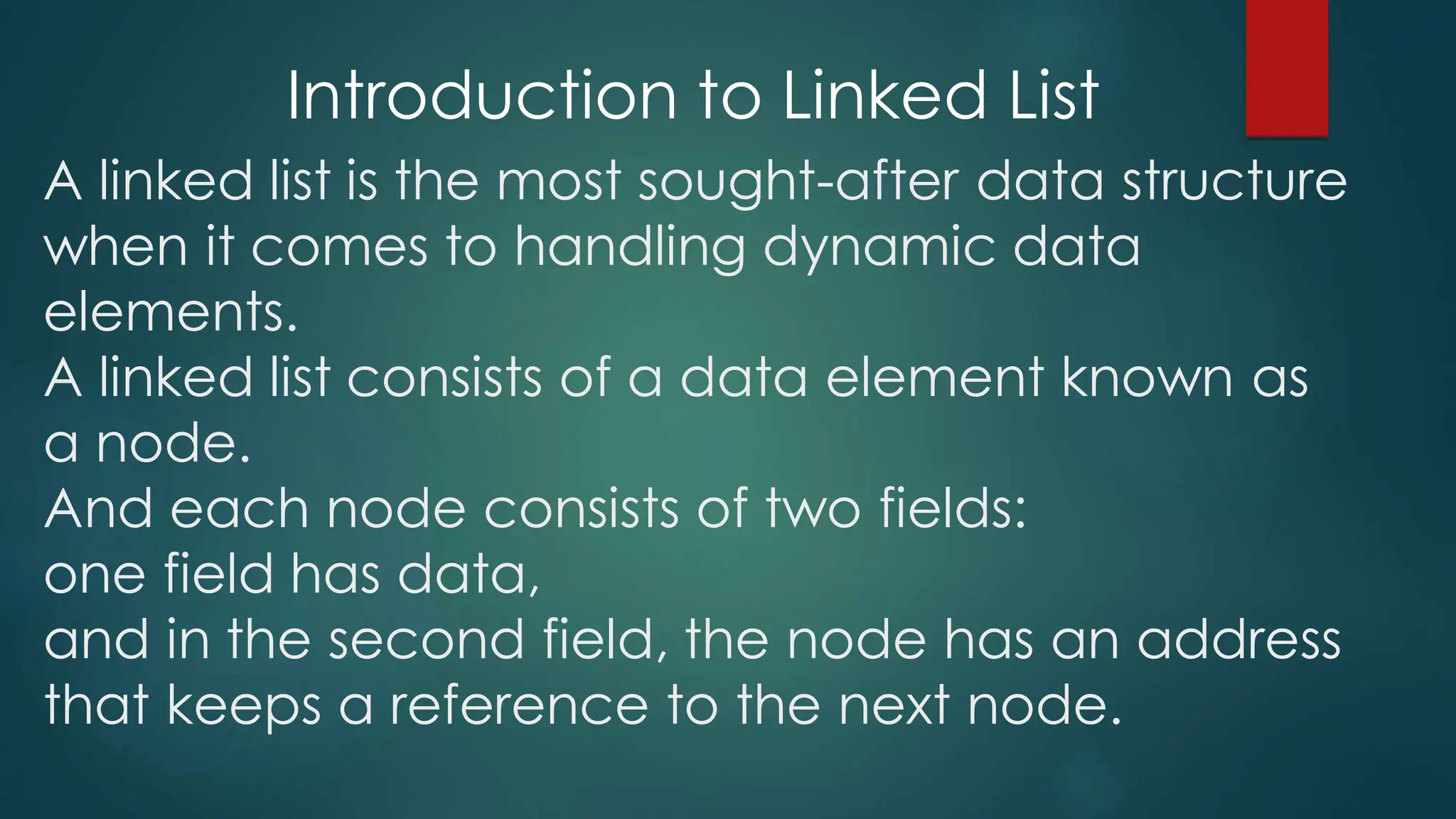 Introduction to Linked List

A linked list is the most sought-after data structure when it comes to handling dynamic data elements.
A linked list consists of a data element known as a node.
And each node consists of two fields:
one field has data,
and in the second field, the node has an address that keeps a reference to the next node.